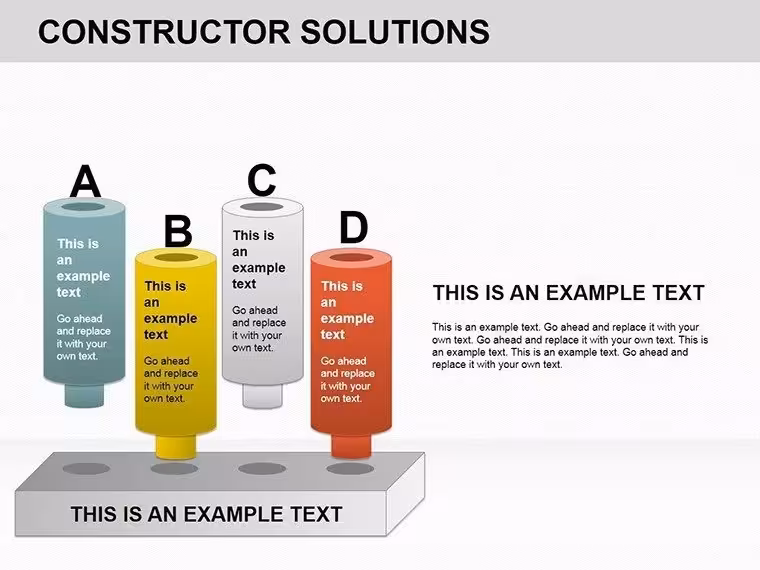 CONSTRUCTOR SOLUTIONS

A

This is an example text

Go ahead and replace it with your own text.

B

This is an example text

Go ahead and replace it with your own text.

C

This is an example text

Go ahead and replace it with your own text.

D

This is an example text

Go ahead and replace it with your own text.

THIS IS AN EXAMPLE TEXT

This is an example text. Go ahead and replace it with your own text. Go ahead and replace it with your own text. This is an example text. This is an example text. Go ahead and replace it with your own text.

THIS IS AN EXAMPLE TEXT